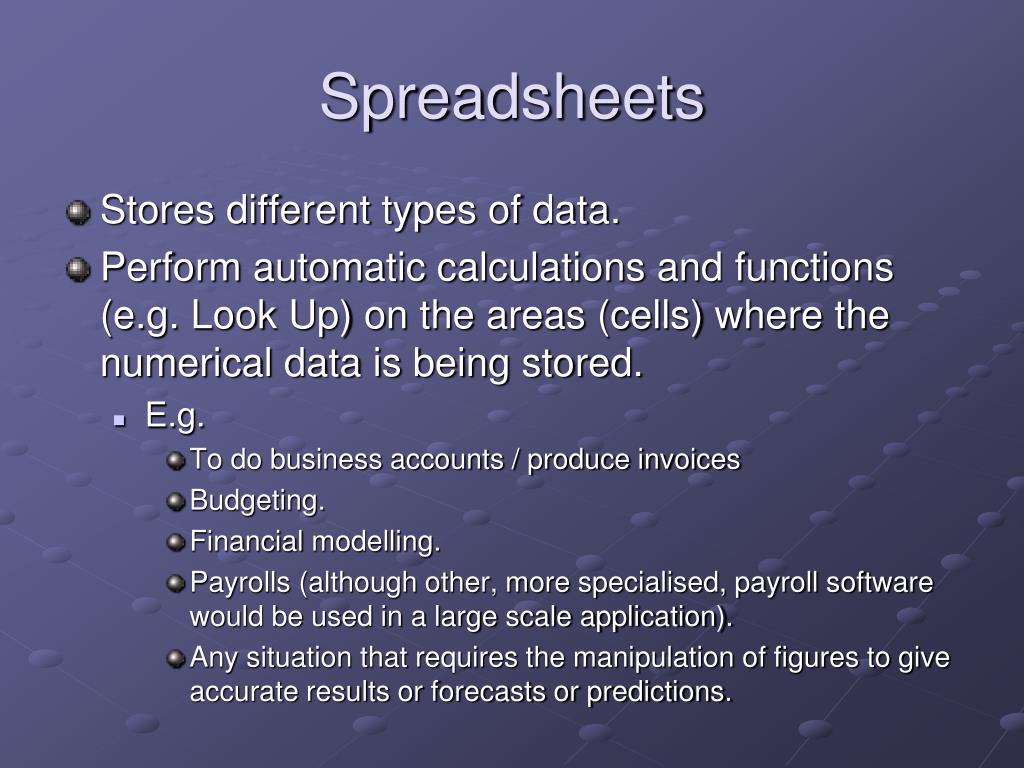 Spreadsheets

Stores different types of data.

Perform automatic calculations and functions (e.g. Look Up) on the areas (cells) where the numerical data is being stored.

E.g.

To do business accounts / produce invoices

Budgeting.

Financial modelling.

Payrolls (although other, more specialised, payroll software would be used in a large scale application).

Any situation that requires the manipulation of figures to give accurate results or forecasts or predictions.